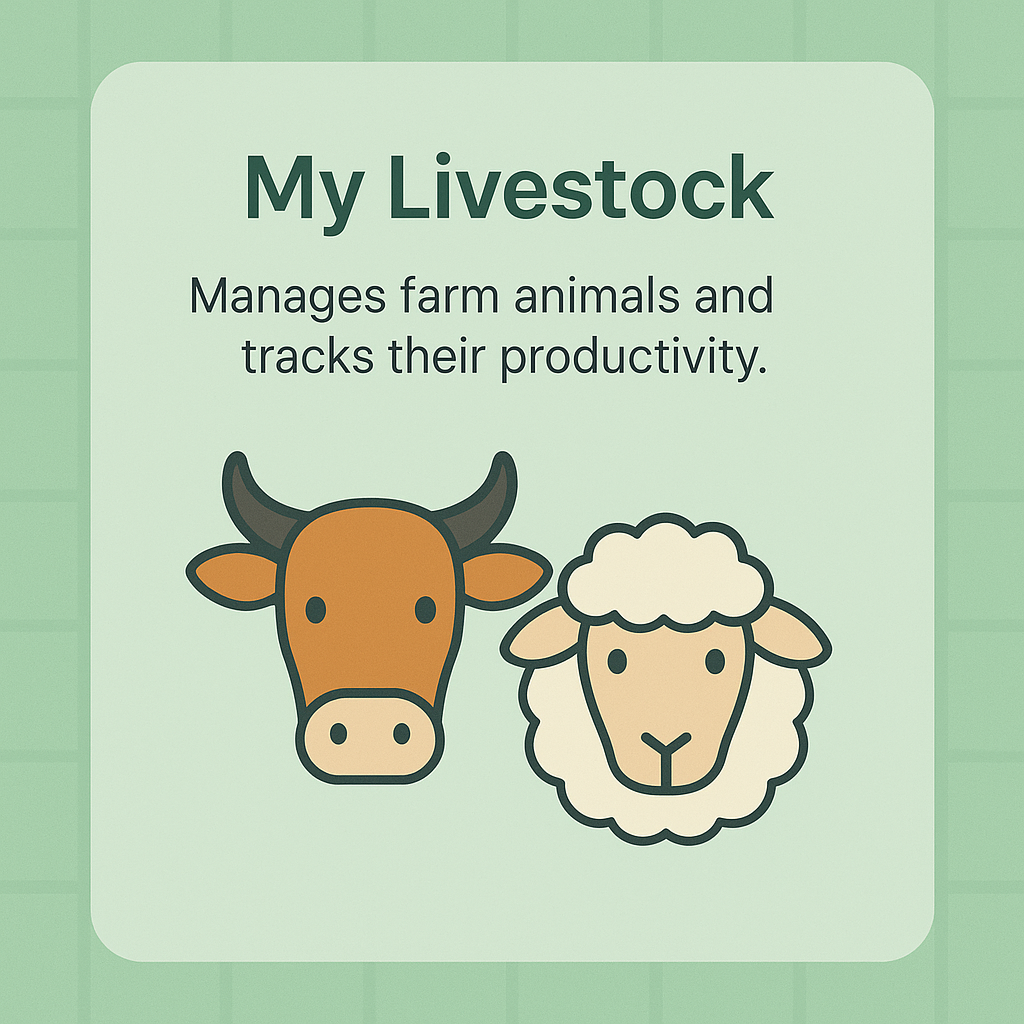 My Livestock

Manages farm animals and tracks their productivity.